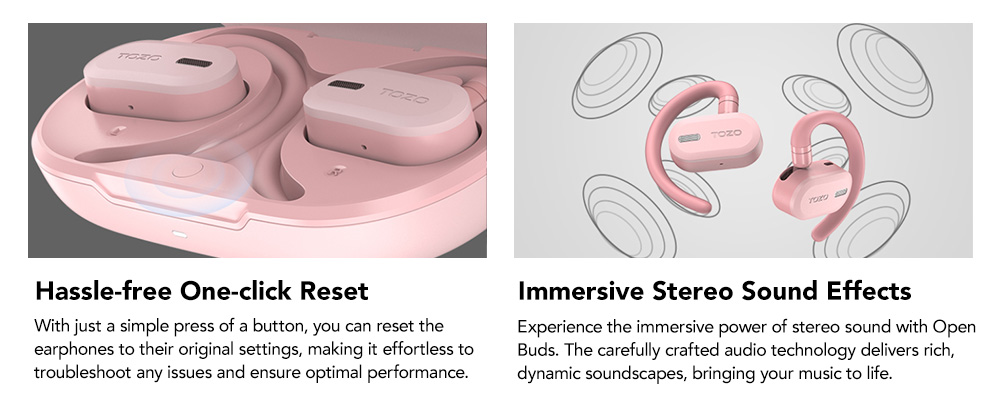 TOZO

TOZO

Hassle-free One-click Reset

With just a simple press of a button, you can reset the earphones to their original settings, making it effortless to troubleshoot any issues and ensure optimal performance.

TOZO

TOZO

Immersive Stereo Sound Effects

Experience the immersive power of stereo sound with Open Buds. The carefully crafted audio technology delivers rich, dynamic soundscapes, bringing your music to life.